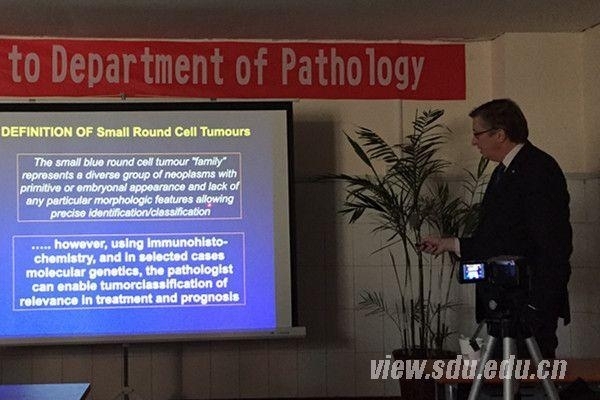 to Department of Pathology

DEFINITION OF Small Round Cell Tumours

The small blue round cell tumour "family" represents a diverse group of neoplasms with primitive or embryonal appearance and lack of any particular morphologic features allowing precise identification/classification

….. however, using immunohistochemistry, and in selected cases molecular genetics, the pathologist can enable tumorclassification of relevance in treatment and prognosis

view.sdu.edu.cn